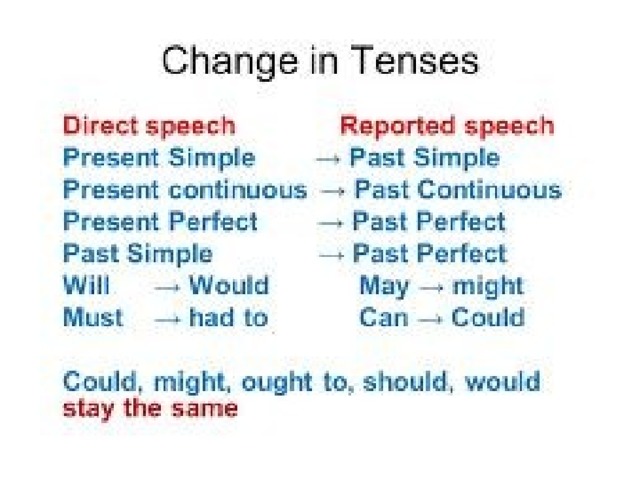 Change in Tenses

Direct speech Reported speech
Present Simple → Past Simple
Present continuous → Past Continuous
Present Perfect → Past Perfect
Past Simple → Past Perfect
Will → Would May → might
Must → had to Can → Could

Could, might, ought to, should, would stay the same